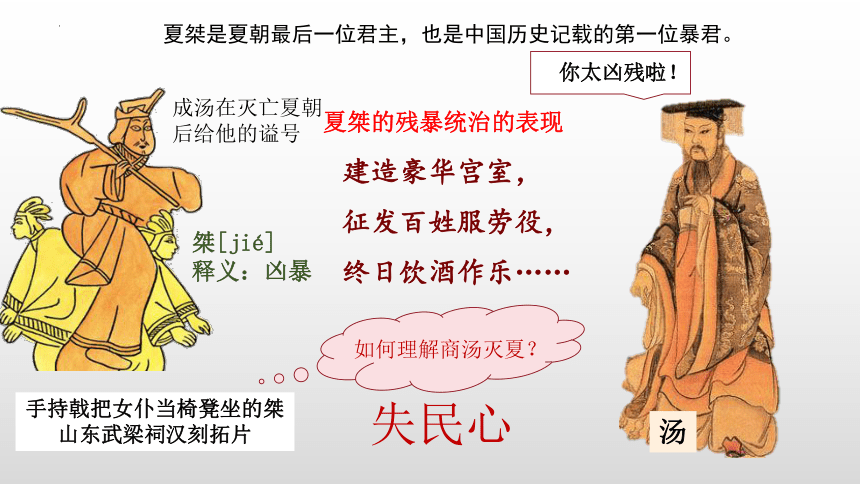 夏桀是夏朝最后一位君主，也是中国历史记载的第一位暴君。

你太凶残啦！

成汤在灭亡夏朝后给他的谥号

夏桀的残暴统治的表现

建造豪华宫室，

征发百姓服劳役，

终日饮酒作乐……

桀[jié]
释义：凶暴

如何理解商汤灭夏？

手持戟把女仆当椅凳坐的桀
山东武梁祠汉刻拓片

失民心

汤